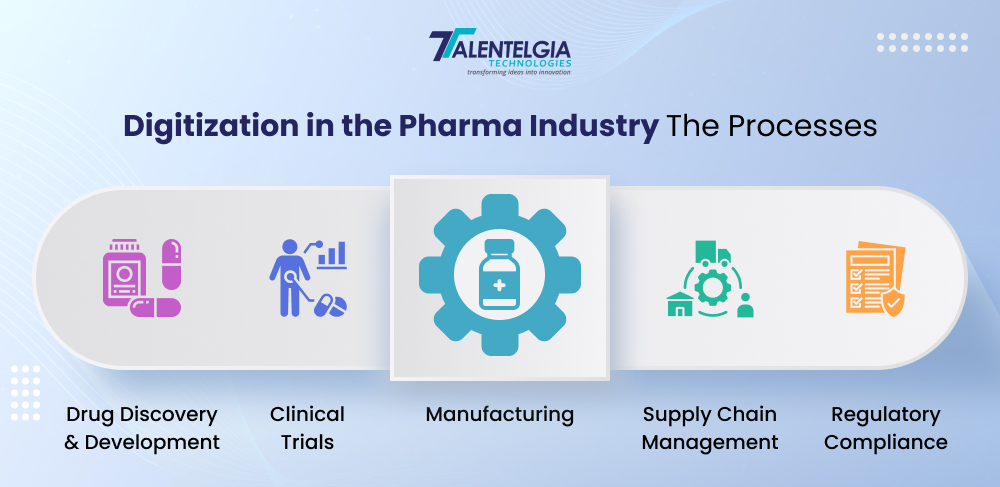 TALENTELGIA
TECHNOLOGIES
transforming ideas into innovation

Digitization in the Pharma Industry The Processes

Drug Discovery & Development

Clinical Trials

Manufacturing

Supply Chain Management

Regulatory Compliance